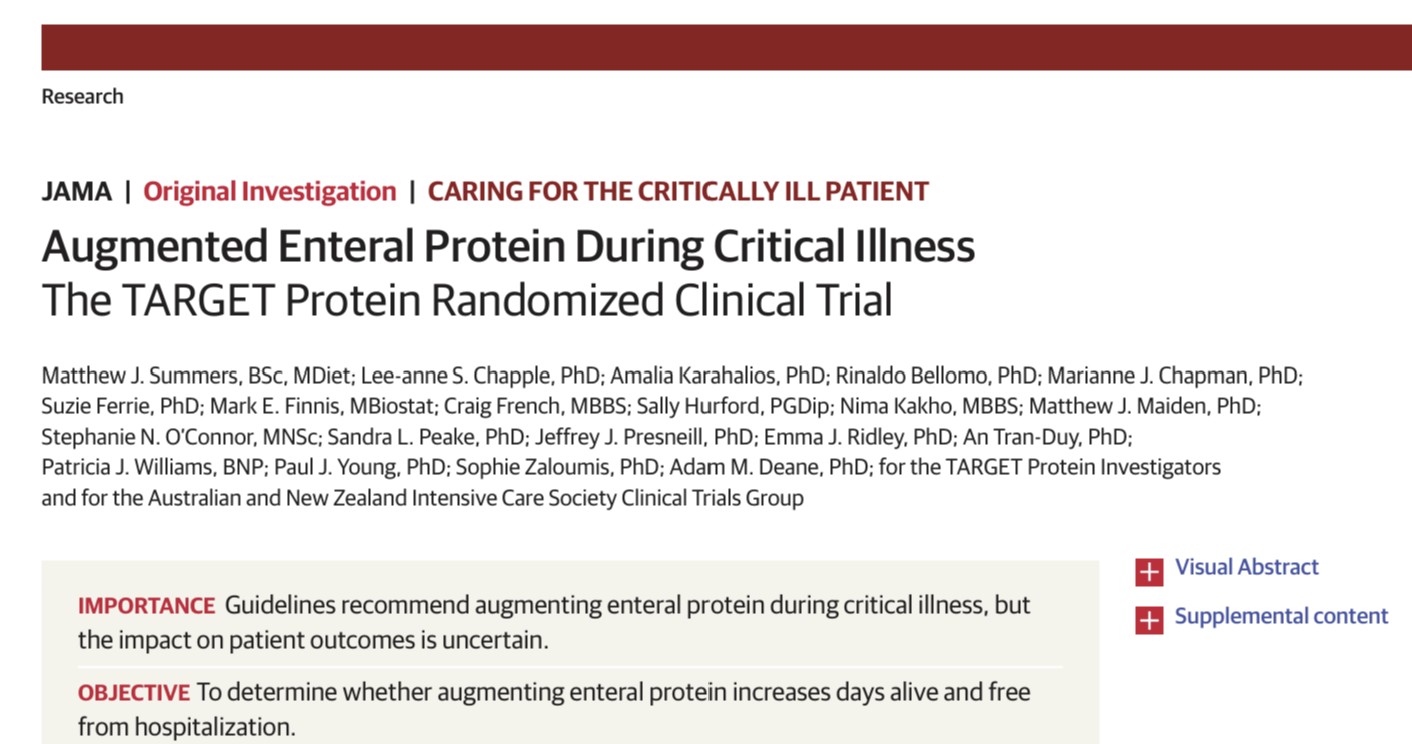 Research

JAMA | Original Investigation | CARING FOR THE CRITICALLY ILL PATIENT

Augmented Enteral Protein During Critical Illness
The TARGET Protein Randomized Clinical Trial

Matthew J. Summers, BSc, MDiet; Lee-anne S. Chapple, PhD; Amalia Karahalios, PhD; Rinaldo Bellomo, PhD; Marianne J. Chapman, PhD; Suzie Ferrie, PhD; Mark E. Finnis, MBiostat; Craig French, MBBS; Sally Hurford, PGDip; Nima Kakho, MBBS; Matthew J. Maiden, PhD; Stephanie N. O'Connor, MNSc; Sandra L. Peake, PhD; Jeffrey J. Presneill, PhD; Emma J. Ridley, PhD; An Tran-Duy, PhD; Patricia J. Williams, BNP; Paul J. Young, PhD; Sophie Zaloumis, PhD; Adam M. Deane, PhD; for the TARGET Protein Investigators and for the Australian and New Zealand Intensive Care Society Clinical Trials Group

IMPORTANCE Guidelines recommend augmenting enteral protein during critical illness, but the impact on patient outcomes is uncertain.

OBJECTIVE To determine whether augmenting enteral protein increases days alive and free from hospitalization.

Visual Abstract

Supplemental content